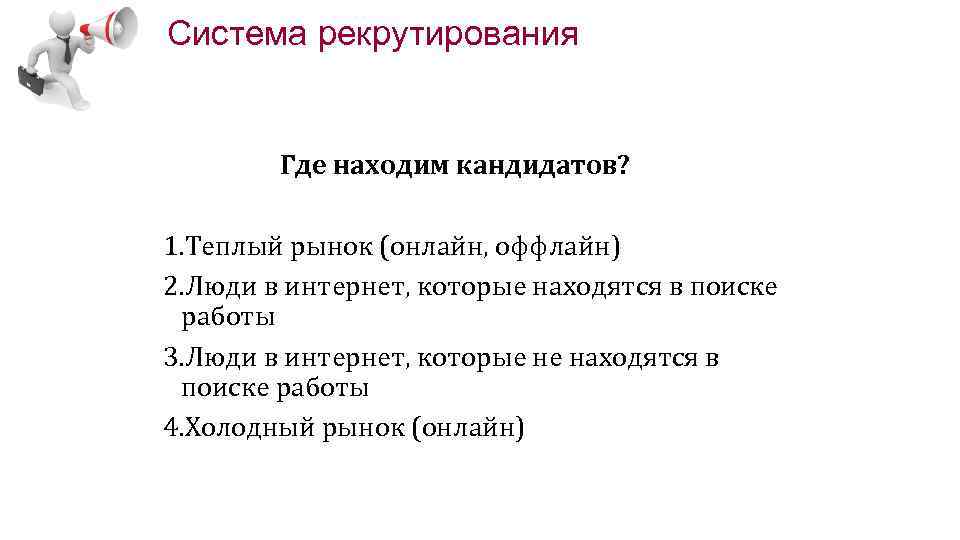 Система рекрутирования

Где находим кандидатов?

1.Теплый рынок (онлайн, оффлайн)
2.Люди в интернет, которые находятся в поиске работы
3.Люди в интернет, которые не находятся в поиске работы
4.Холодный рынок (онлайн)